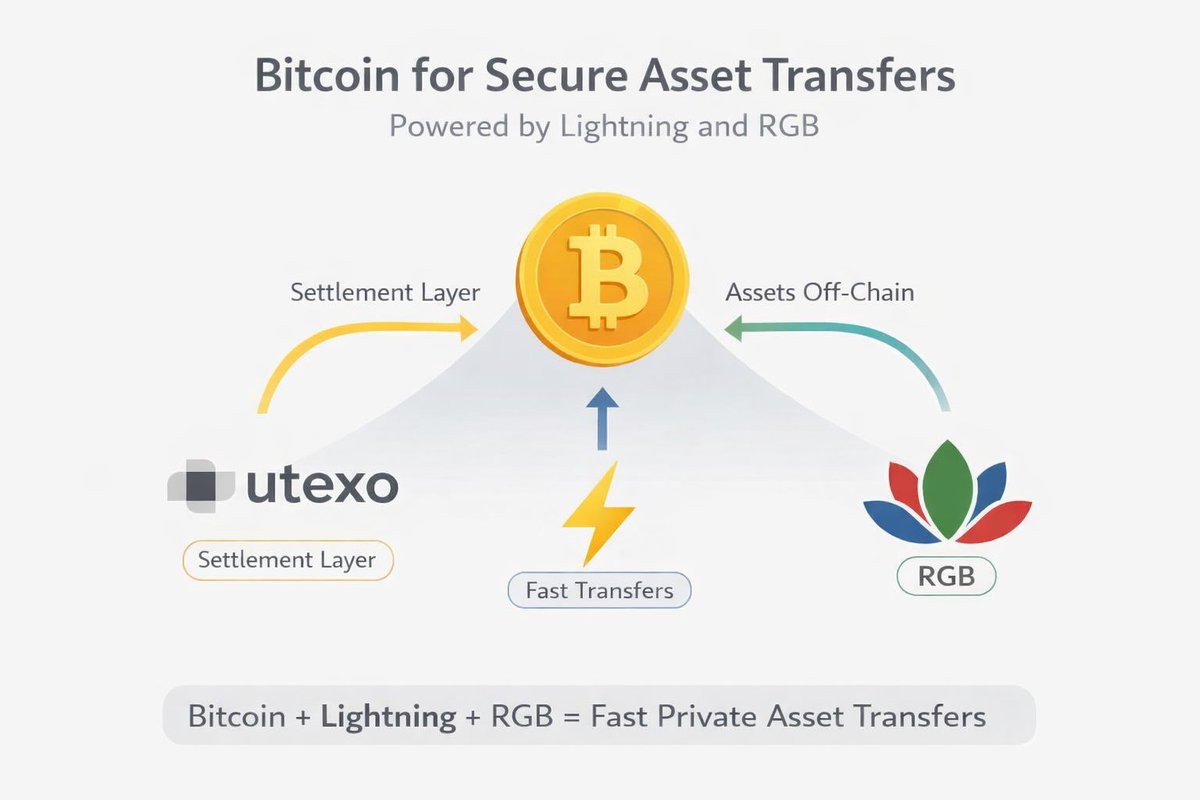 Bitcoin for Secure Asset Transfers
Powered by Lightning and RGB

Settlement Layer

Assets Off-Chain

utexo

Settlement Layer

Fast Transfers

RGB

Bitcoin + Lightning + RGB = Fast Private Asset Transfers